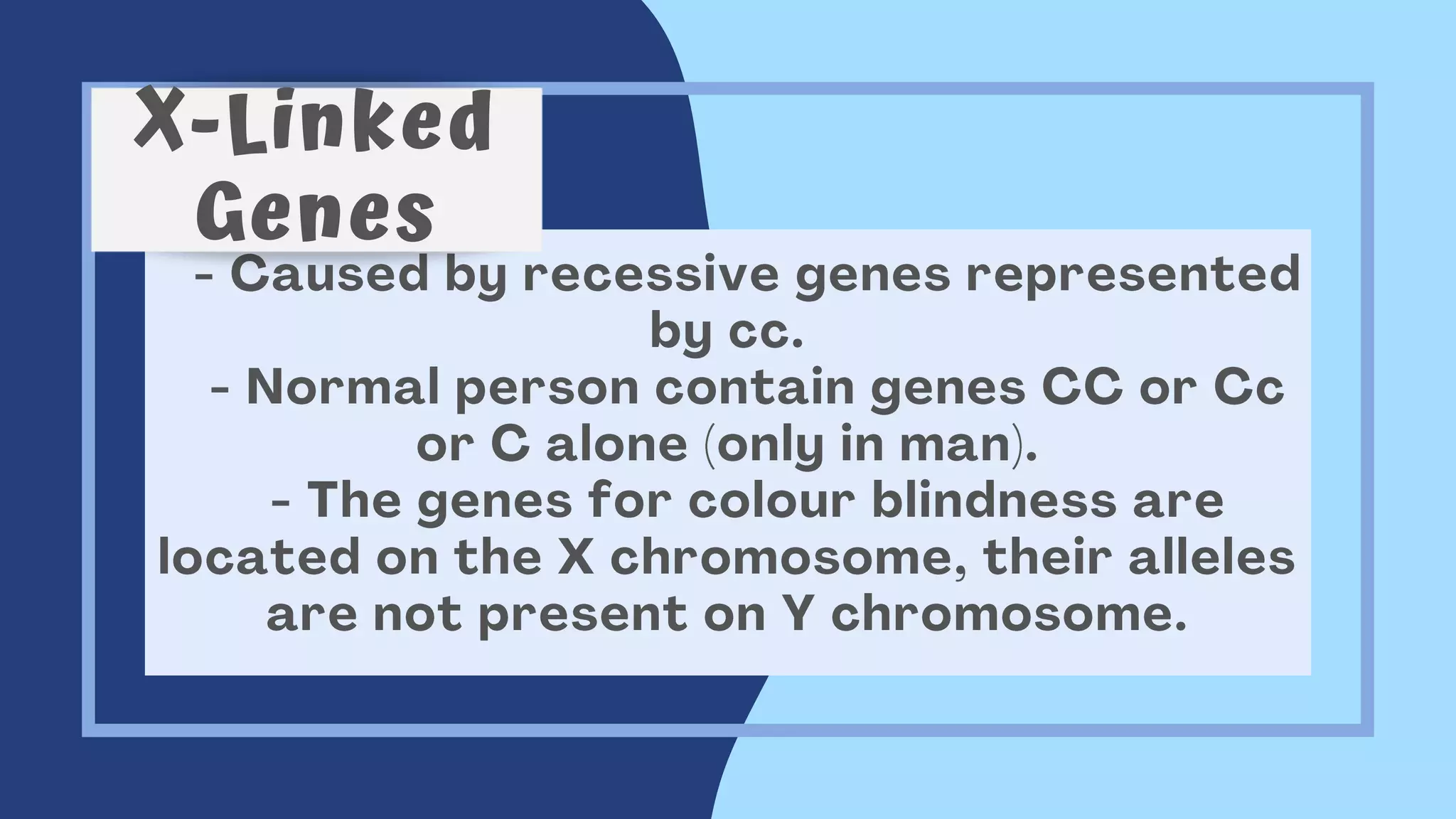 X-Linked Genes

- Caused by recessive genes represented by cc.
- Normal person contain genes CC or Cc or C alone (only in man).
- The genes for colour blindness are located on the X chromosome, their alleles are not present on Y chromosome.